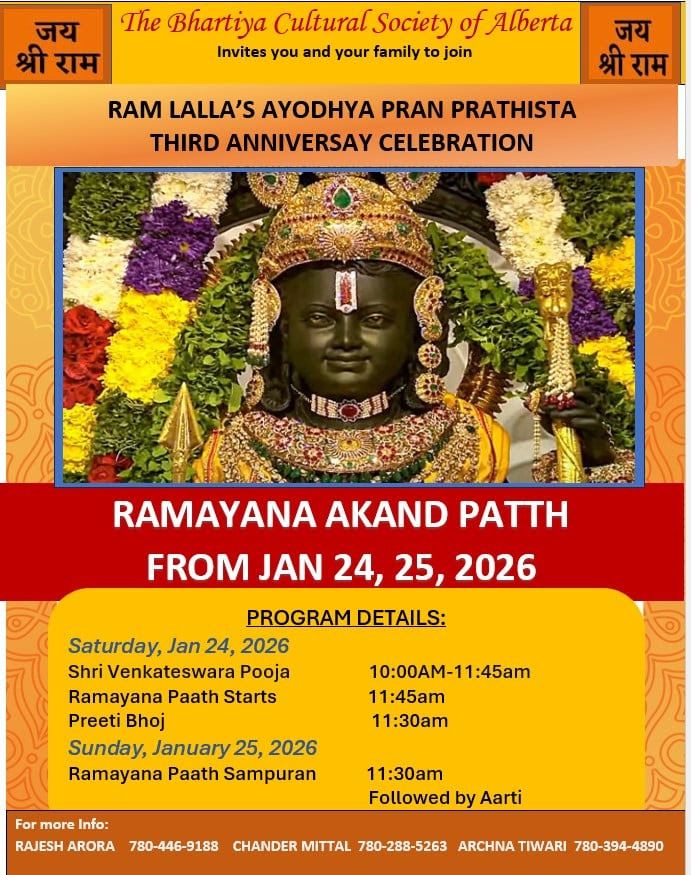 जय श्री राम

The Bhartiya Cultural Society of Alberta
Invites you and your family to join

जय श्री राम

RAM LALLA'S AYODHYA PRAN PRATHISTA
THIRD ANNIVERSAY CELEBRATION

RAMAYANA AKAND PATTH
FROM JAN 24, 25, 2026

PROGRAM DETAILS:

Saturday, Jan 24, 2026
Shri Venkateswara Pooja 10:00AM-11:45am
Ramayana Paath Starts 11:45am
Preeti Bhoj 11:30am

Sunday, January 25, 2026
Ramayana Paath Sampuran 11:30am
Followed by Aarti

For more Info:
RAJESH ARORA 780-446-9188 CHANDER MITTAL 780-288-5263 ARCHNA TIWARI 780-394-4890